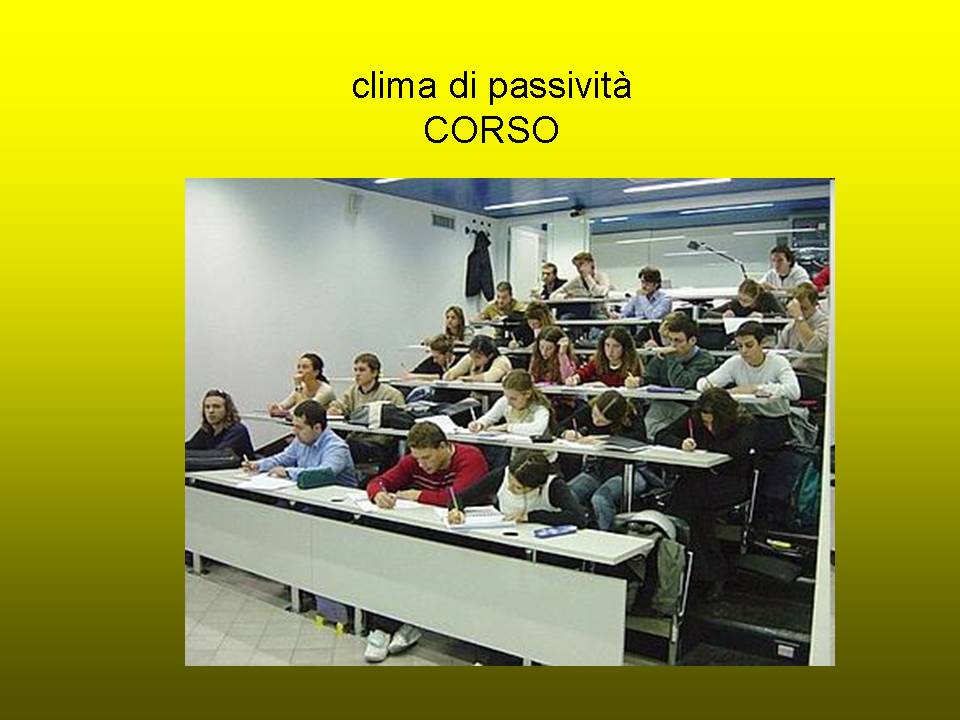 clima di passività
CORSO